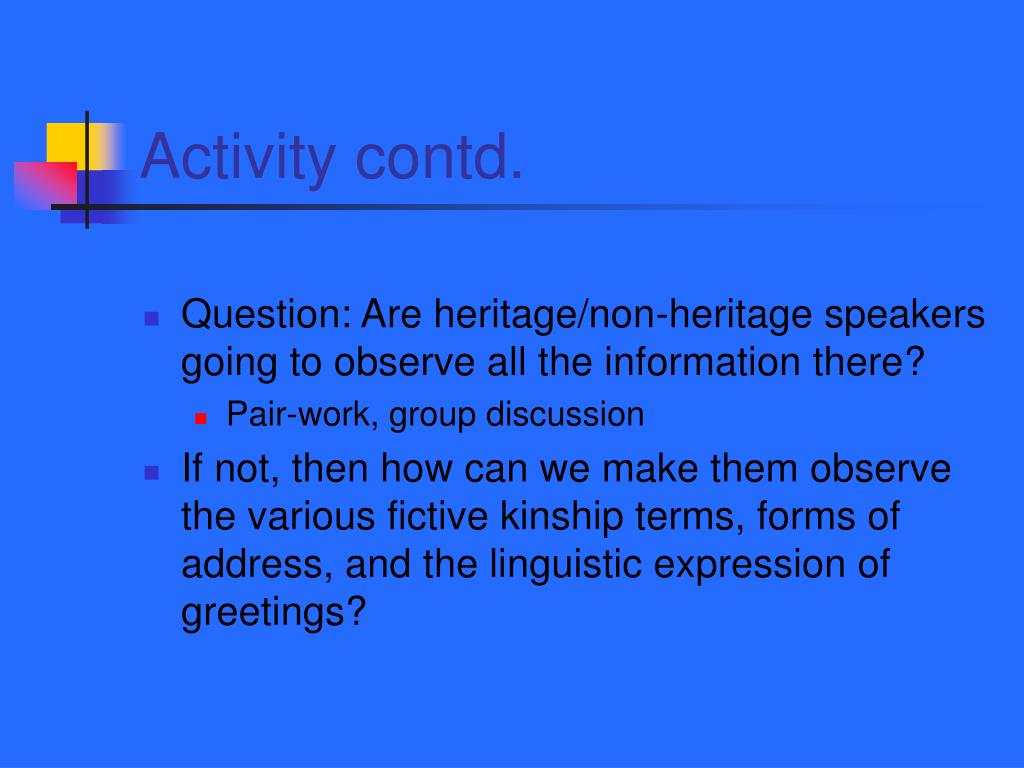 Activity contd.

Question: Are heritage/non-heritage speakers going to observe all the information there?

Pair-work, group discussion

If not, then how can we make them observe the various fictive kinship terms, forms of address, and the linguistic expression of greetings?